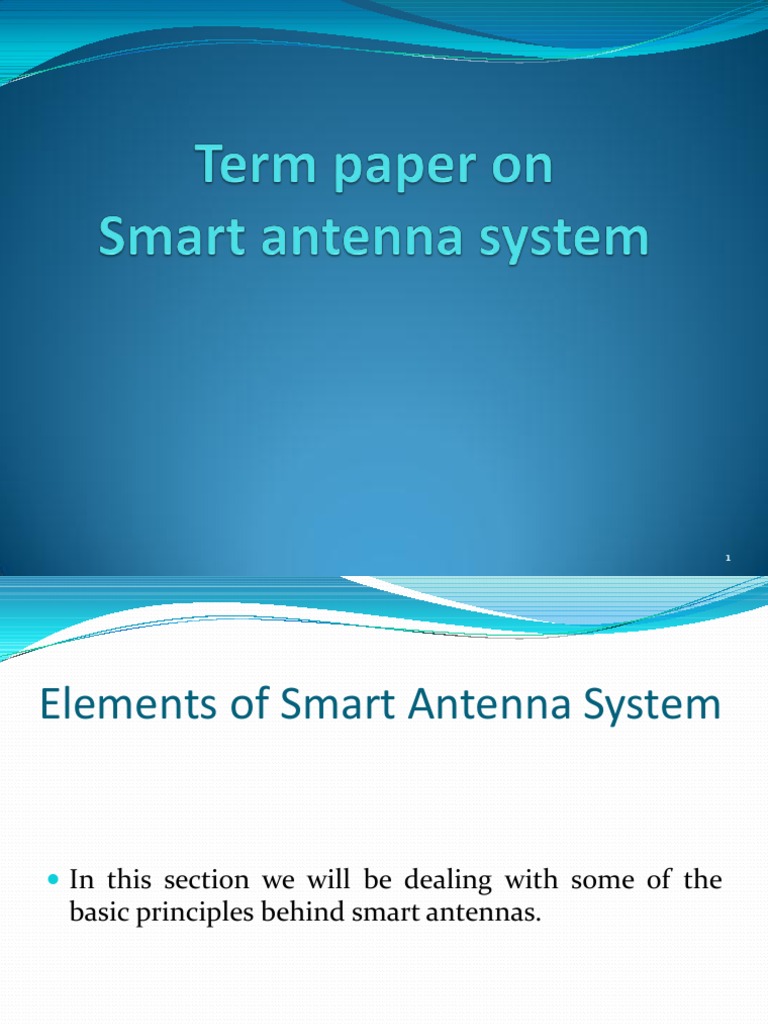 Term paper on
Smart antenna system

1

Elements of Smart Antenna System

In this section we will be dealing with some of the basic principles behind smart antennas.